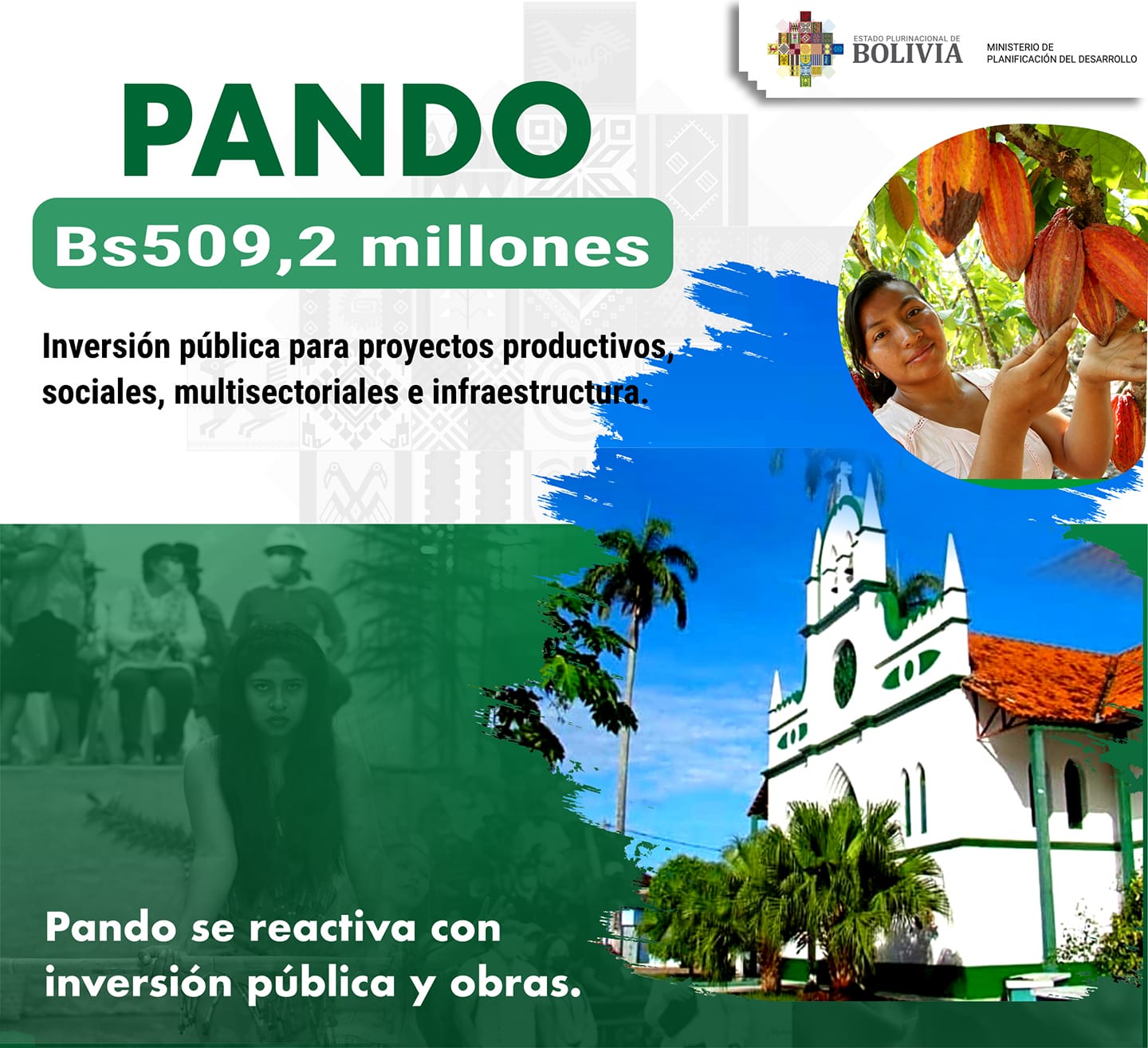 ESTADO PLURINACIONAL DE
BOLIVIA

MINISTERIO DE
PLANIFICACIÓN DEL DESARROLLO

PANDO

Bs509,2 millones

Inversión pública para proyectos productivos, sociales, multisectoriales e infraestructura.

Pando se reactiva con inversión pública y obras.